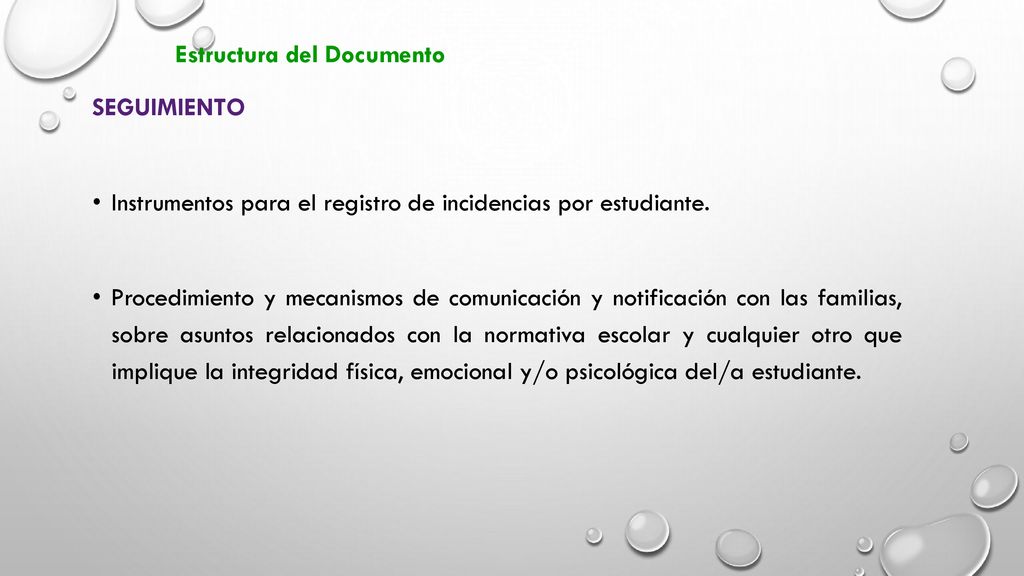 Estructura del Documento

SEGUIMIENTO

• Instrumentos para el registro de incidencias por estudiante.

• Procedimiento y mecanismos de comunicación y notificación con las familias, sobre asuntos relacionados con la normativa escolar y cualquier otro que implique la integridad física, emocional y/o psicológica del/a estudiante.